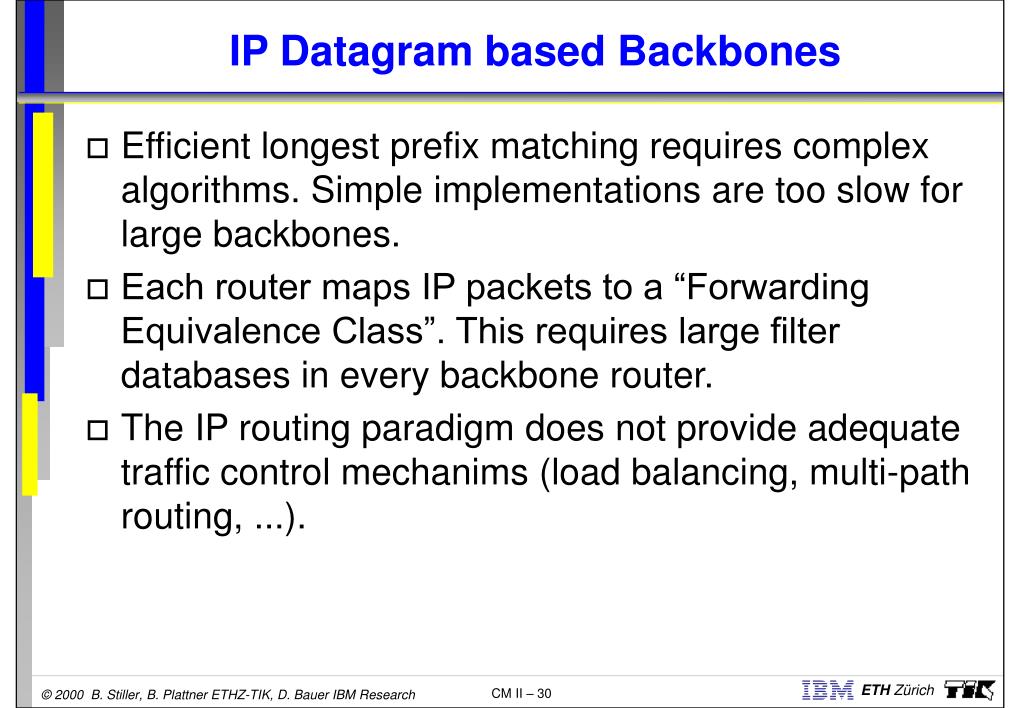 IP Datagram based Backbones

□ Efficient longest prefix matching requires complex algorithms. Simple implementations are too slow for large backbones.

□ Each router maps IP packets to a “Forwarding Equivalence Class”. This requires large filter databases in every backbone router.

□ The IP routing paradigm does not provide adequate traffic control mechanims (load balancing, multi-path routing, ...).

© 2000 B. Stiller, B. Plattner ETHZ-TIK, D. Bauer IBM Research

CM II – 30

IBM ETH Zürich TIK